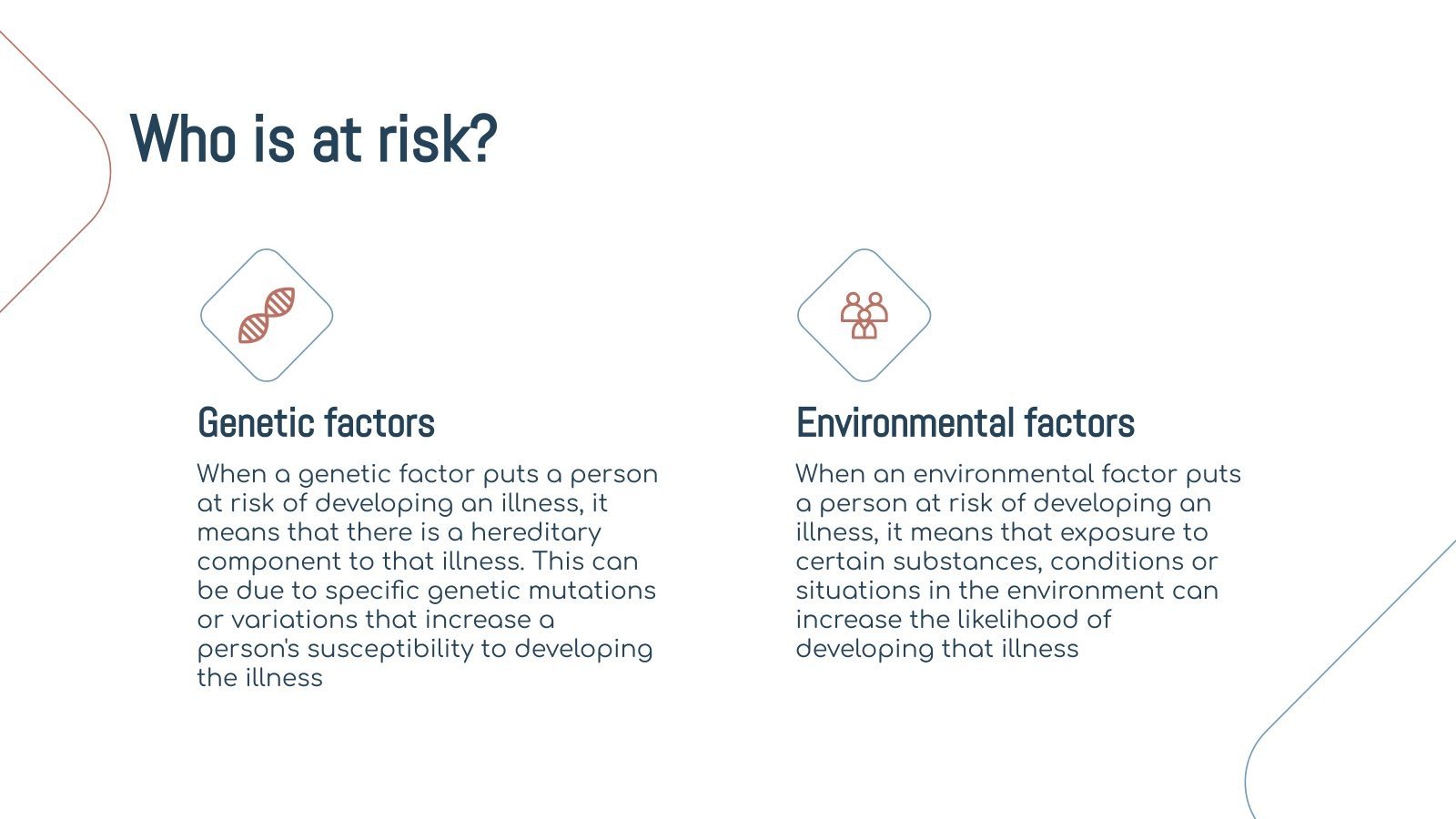 Who is at risk?

Genetic factors

When a genetic factor puts a person at risk of developing an illness, it means that there is a hereditary component to that illness. This can be due to specific genetic mutations or variations that increase a person's susceptibility to developing the illness

Environmental factors

When an environmental factor puts a person at risk of developing an illness, it means that exposure to certain substances, conditions or situations in the environment can increase the likelihood of developing that illness